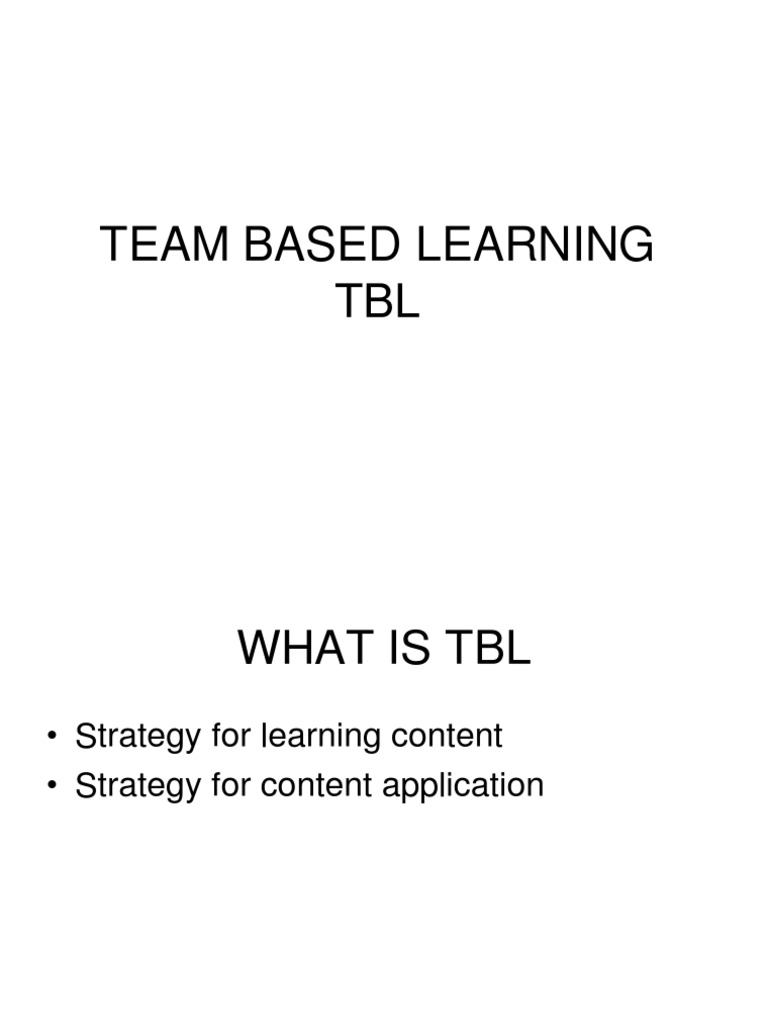 TEAM BASED LEARNING
TBL

WHAT IS TBL

• Strategy for learning content
• Strategy for content application